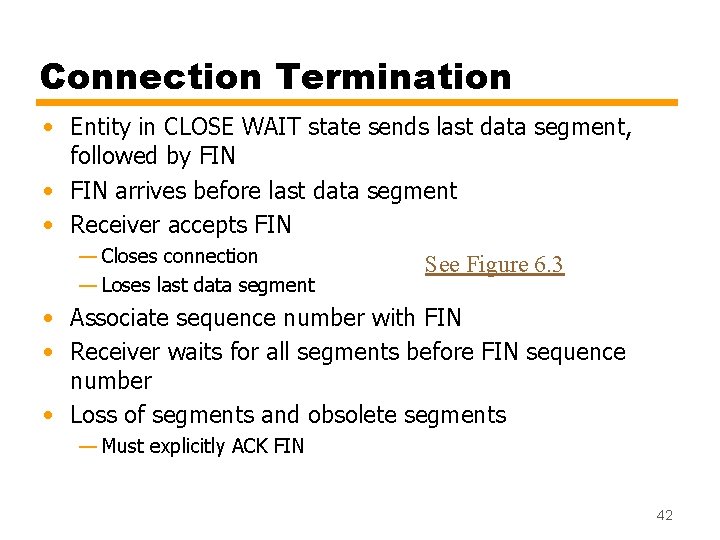 Connection Termination

• Entity in CLOSE WAIT state sends last data segment, followed by FIN
• FIN arrives before last data segment
• Receiver accepts FIN
— Closes connection
— Loses last data segment

See Figure 6.3

• Associate sequence number with FIN
• Receiver waits for all segments before FIN sequence number
• Loss of segments and obsolete segments
— Must explicitly ACK FIN

42